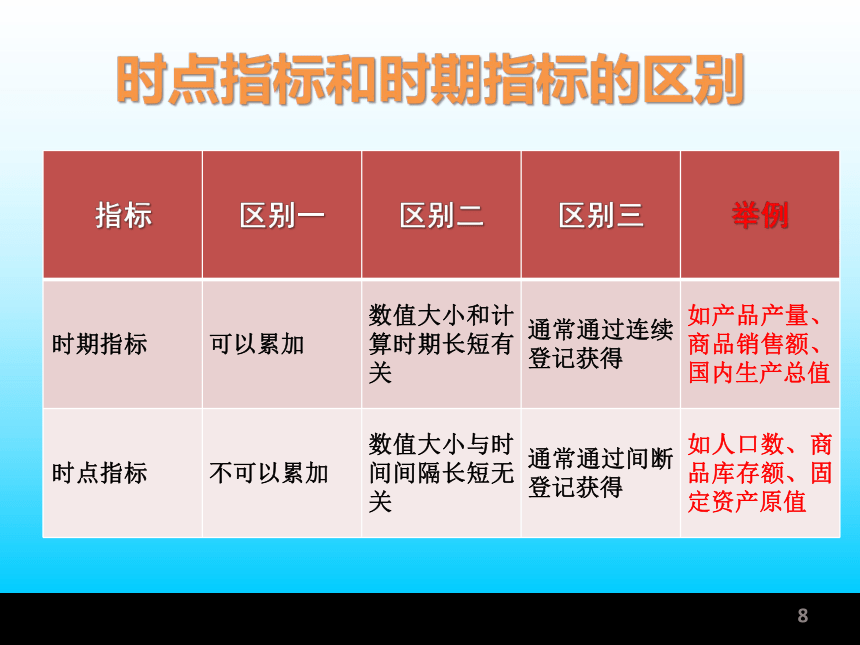 时点指标和时期指标的区别

| 指标 | 区别一 | 区别二 | 区别三 | 举例 |
|---|---|---|---|---|
| 时期指标 | 可以累加 | 数值大小和计算时期长短有关 | 通常通过连续登记获得 | 如产品产量、商品销售额、国内生产总值 |
| 时点指标 | 不可以累加 | 数值大小与时间间隔长短无关 | 通常通过间断登记获得 | 如人口数、商品库存额、固定资产原值 |

8